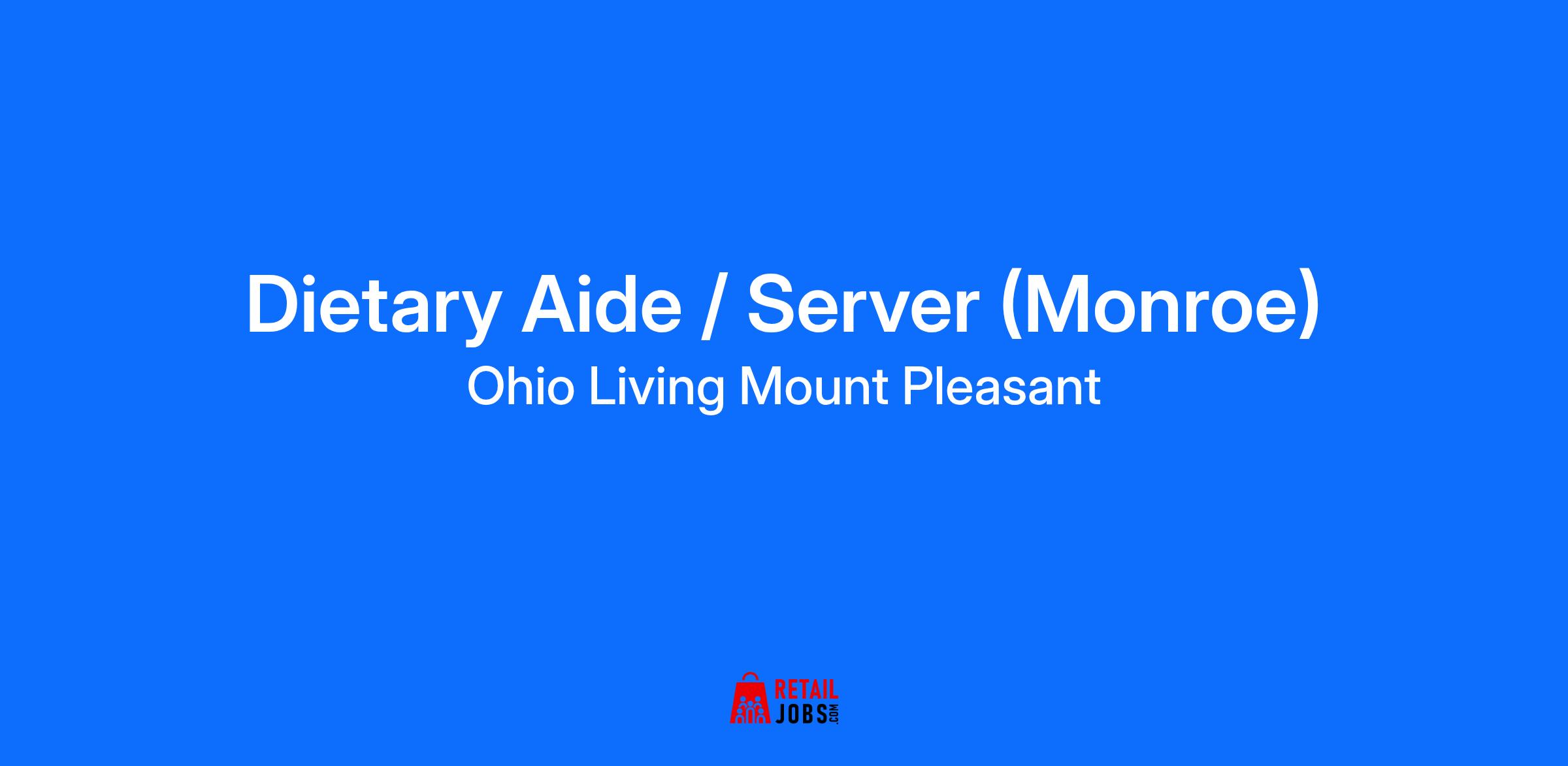 Dietary Aide / Server (Monroe)
Ohio Living Mount Pleasant

RETAIL
JOBS.COM